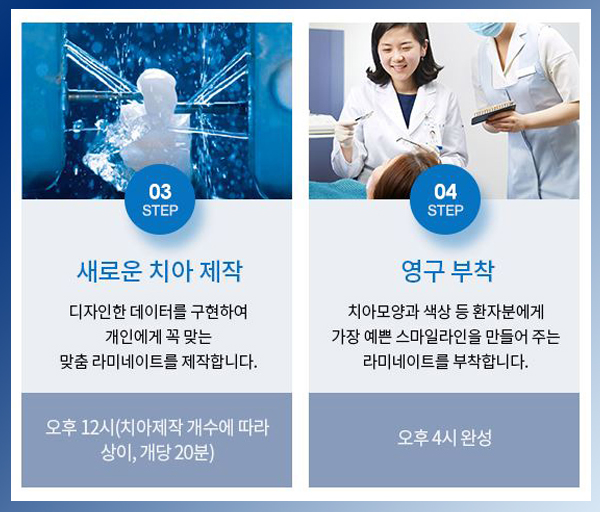 03
STEP

새로운 치아 제작

디자인한 데이터를 구현하여
개인에게 꼭 맞는
맞춤 라미네이트를 제작합니다.

오후 12시(치아제작 개수에 따라 상이, 개당 20분)

04
STEP

영구 부착

치아모양과 색상 등 환자분에게
가장 예쁜 스마일라인을 만들어 주는
라미네이트를 부착합니다.

오후 4시 완성